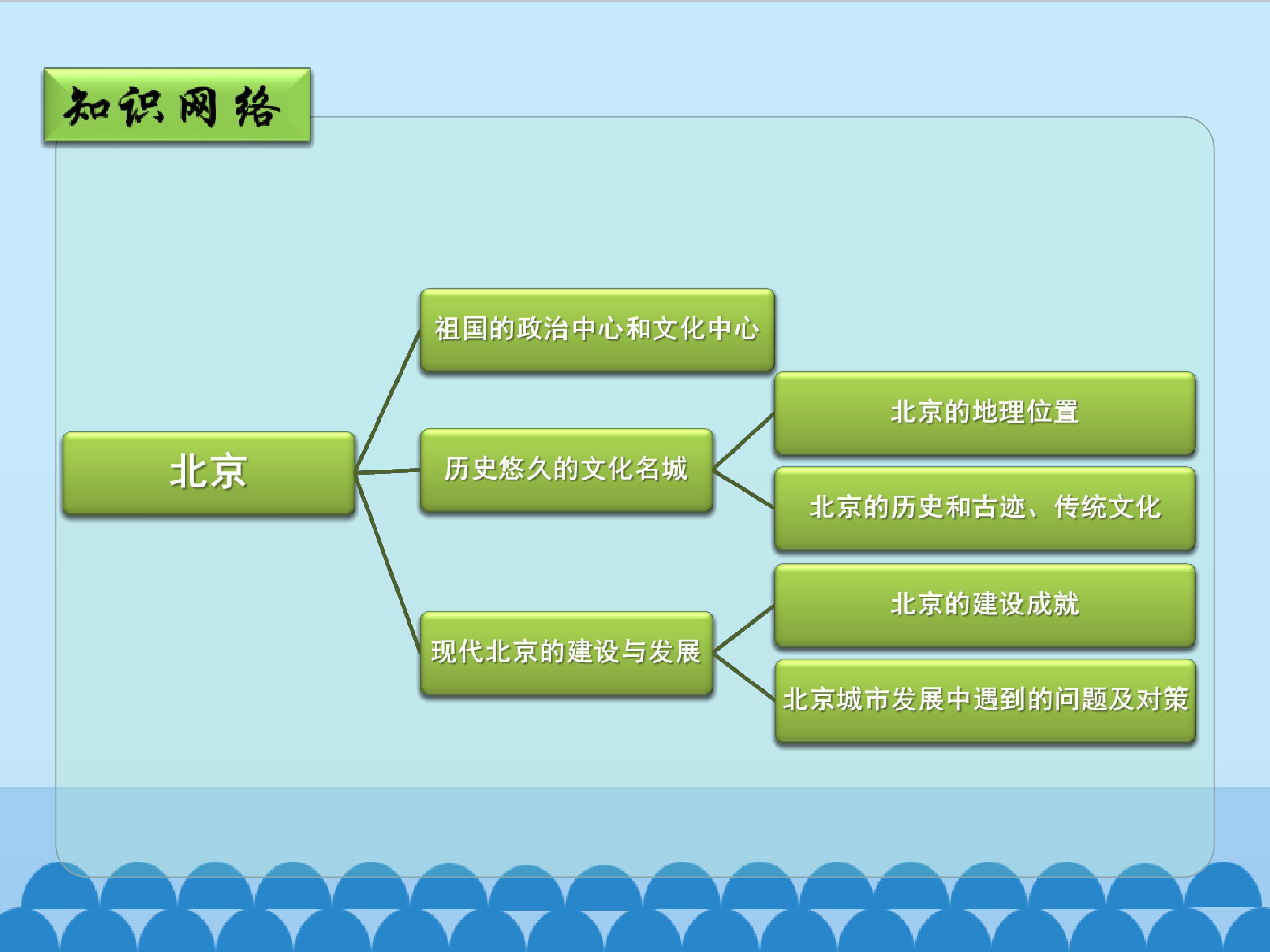 知识网络

北京

祖国的政治中心和文化中心

历史悠久的文化名城

北京的地理位置

北京的历史和古迹、传统文化

现代北京的建设与发展

北京的建设成就

北京城市发展中遇到的问题及对策